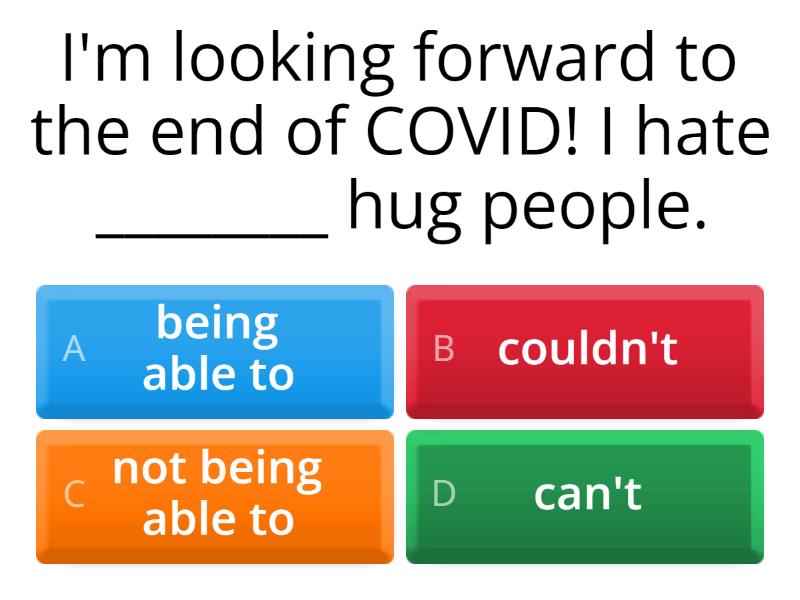 I'm looking forward to the end of COVID! I hate ________ hug people.

A being able to

B couldn't

C not being able to

D can't